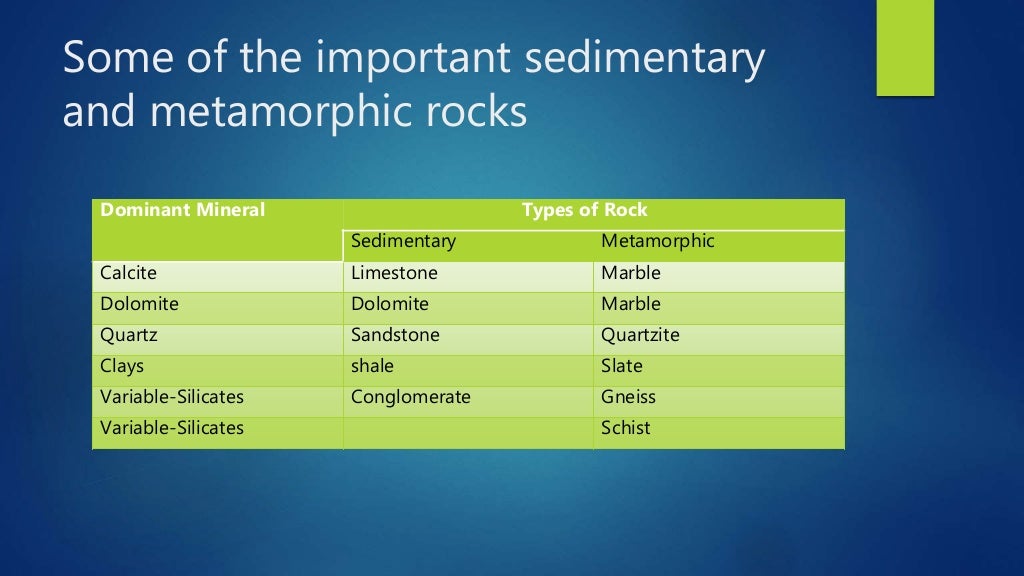 Some of the important sedimentary and metamorphic rocks

| Dominant Mineral | Types of Rock | |
|---|---|---|
| | Sedimentary | Metamorphic |
| Calcite | Limestone | Marble |
| Dolomite | Dolomite | Marble |
| Quartz | Sandstone | Quartzite |
| Clays | shale | Slate |
| Variable-Silicates | Conglomerate | Gneiss |
| Variable-Silicates | | Schist |